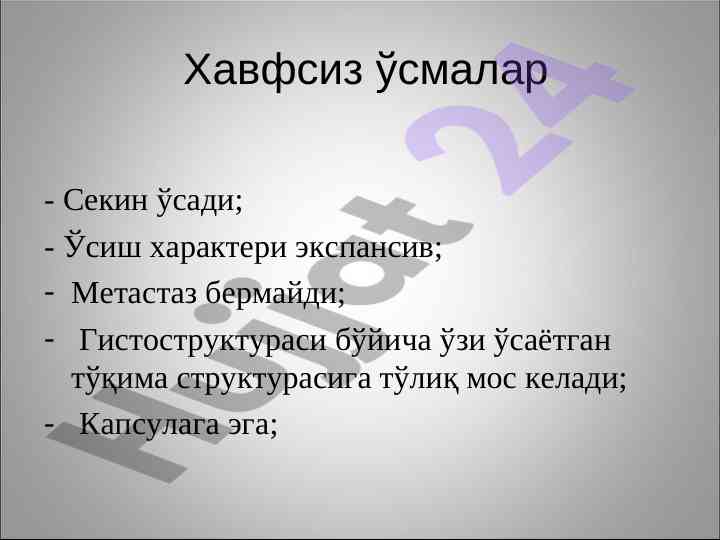 Хавфсиз ўсмалар

- Секин ўсади;
- Ўсиш характери экспансив;
- Метастаз бермайди;
- Гистоструктураси бўйича ўзи ўсаётган тўқима структурасига тўлиқ мос келади;
- Капсулага эга;

Hujjat 24